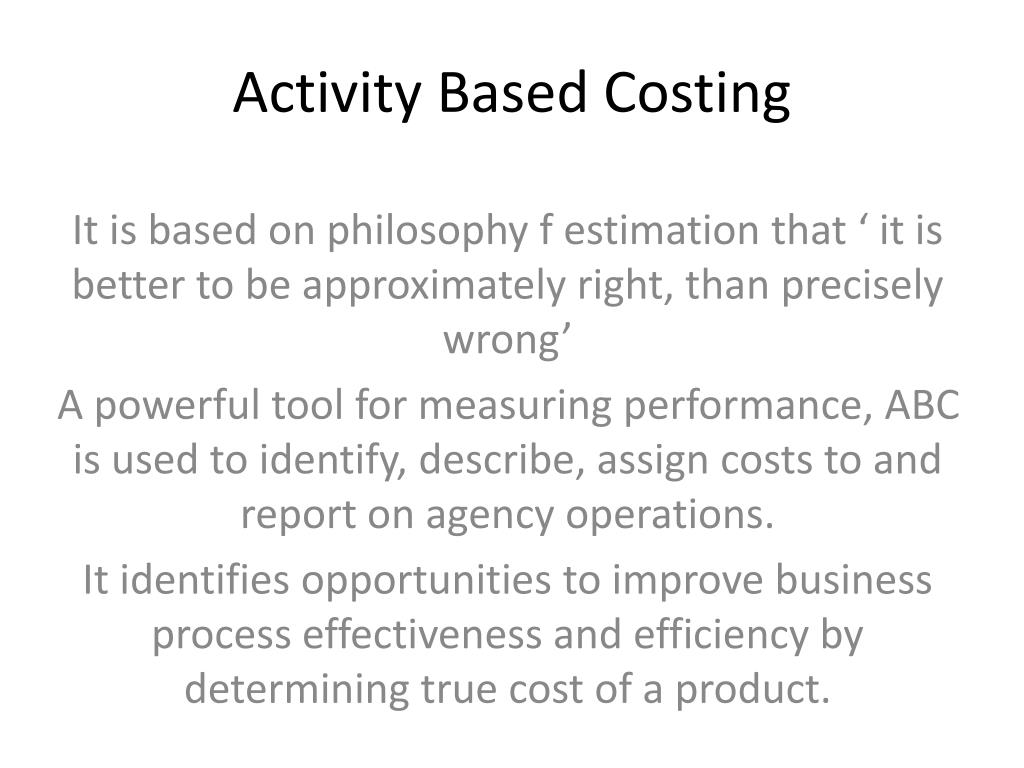 Activity Based Costing

It is based on philosophy f estimation that ‘ it is better to be approximately right, than precisely wrong’

A powerful tool for measuring performance, ABC is used to identify, describe, assign costs to and report on agency operations.

It identifies opportunities to improve business process effectiveness and efficiency by determining true cost of a product.